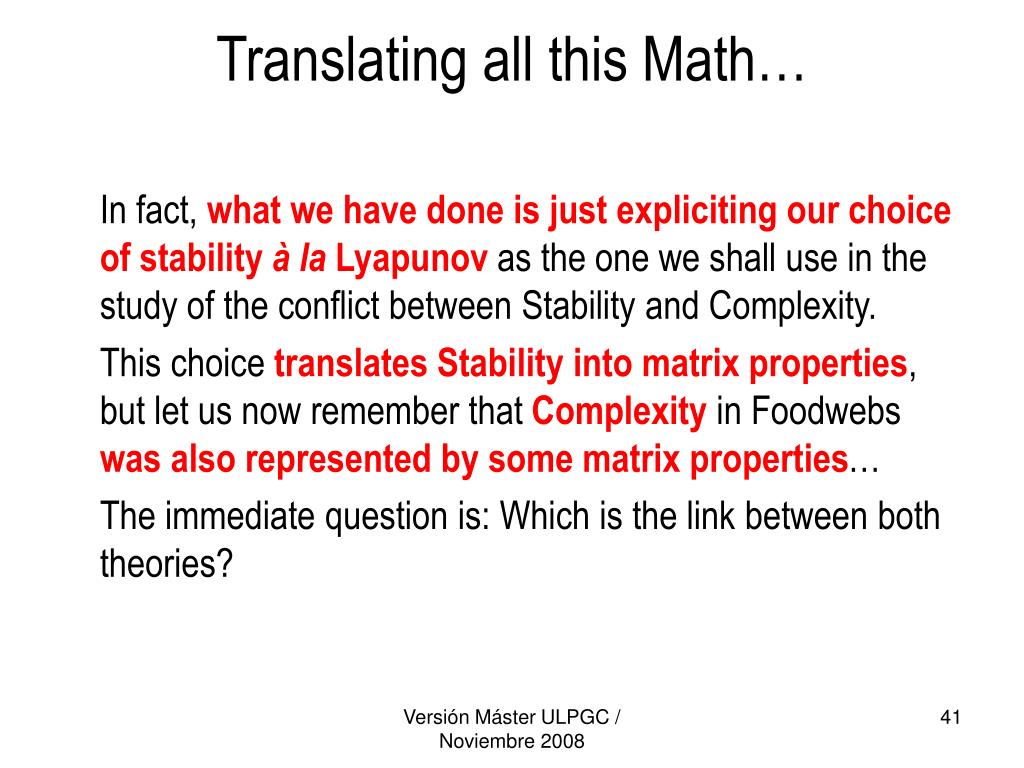 Translating all this Math…

In fact, what we have done is just expliciting our choice of stability à la Lyapunov as the one we shall use in the study of the conflict between Stability and Complexity.

This choice translates Stability into matrix properties, but let us now remember that Complexity in Foodwebs was also represented by some matrix properties…

The immediate question is: Which is the link between both theories?

Versión Máster ULPGC / Noviembre 2008

41